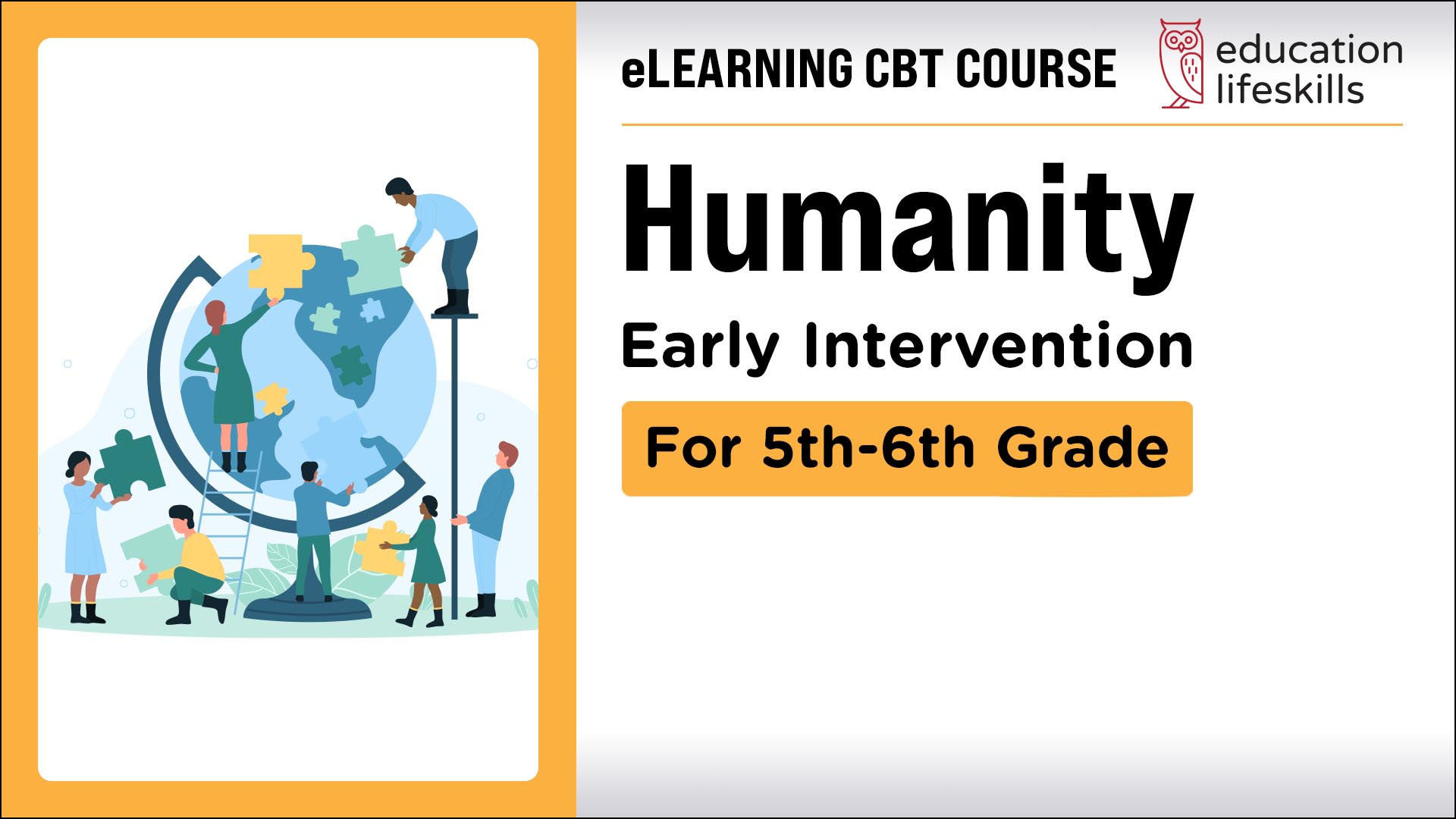 eLEARNING CBT COURSE

education
lifeskills

Humanity

Early Intervention

For 5th-6th Grade